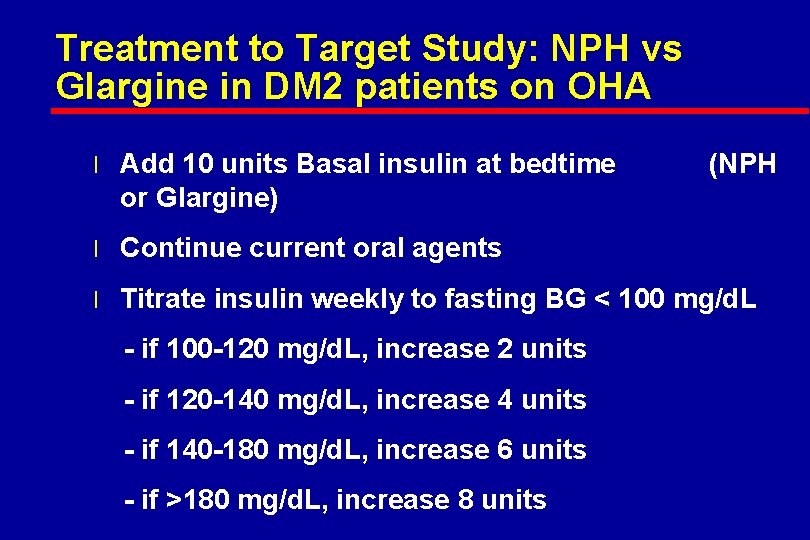 Treatment to Target Study: NPH vs Glargine in DM2 patients on OHA

l Add 10 units Basal insulin at bedtime (NPH or Glargine)

l Continue current oral agents

l Titrate insulin weekly to fasting BG < 100 mg/dL

- if 100-120 mg/dL, increase 2 units

- if 120-140 mg/dL, increase 4 units

- if 140-180 mg/dL, increase 6 units

- if >180 mg/dL, increase 8 units